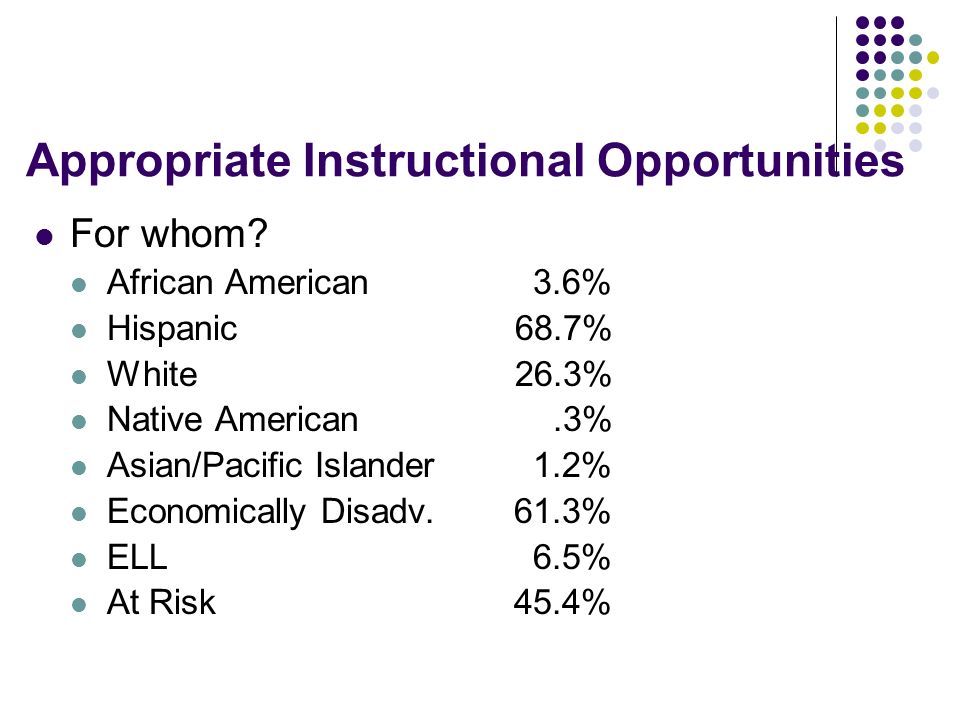 Appropriate Instructional Opportunities

For whom?

African American 3.6%
Hispanic 68.7%
White 26.3%
Native American .3%
Asian/Pacific Islander 1.2%
Economically Disadv. 61.3%
ELL 6.5%
At Risk 45.4%